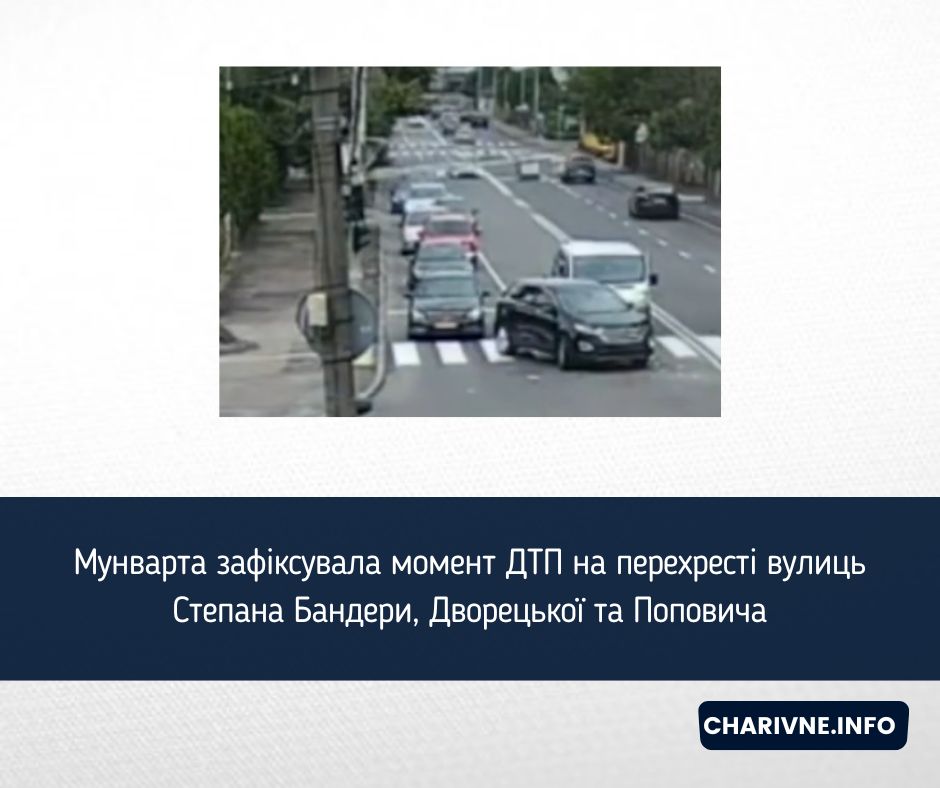 Мунварта зафіксувала момент ДТП на перехресті вулиць Степана Бандери, Дворецької та Поповича

CHARIVNE.INFO